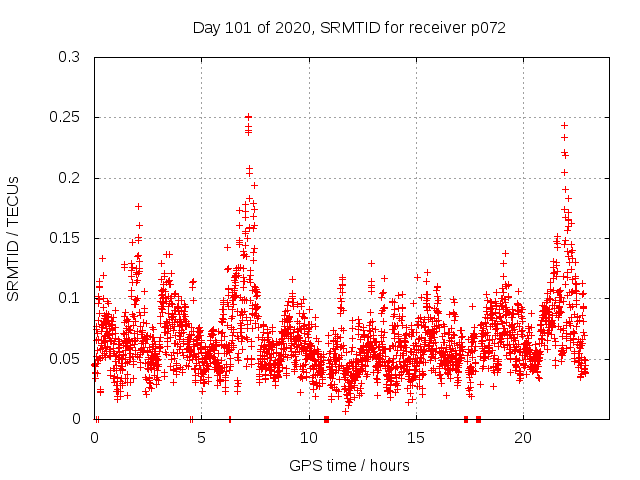 Day 101 of 2020, SRMTID for receiver p072

SRMTID / TECUs

0.3
0.25
0.2
0.15
0.1
0.05
0

0
5
10
15
20

GPS time / hours